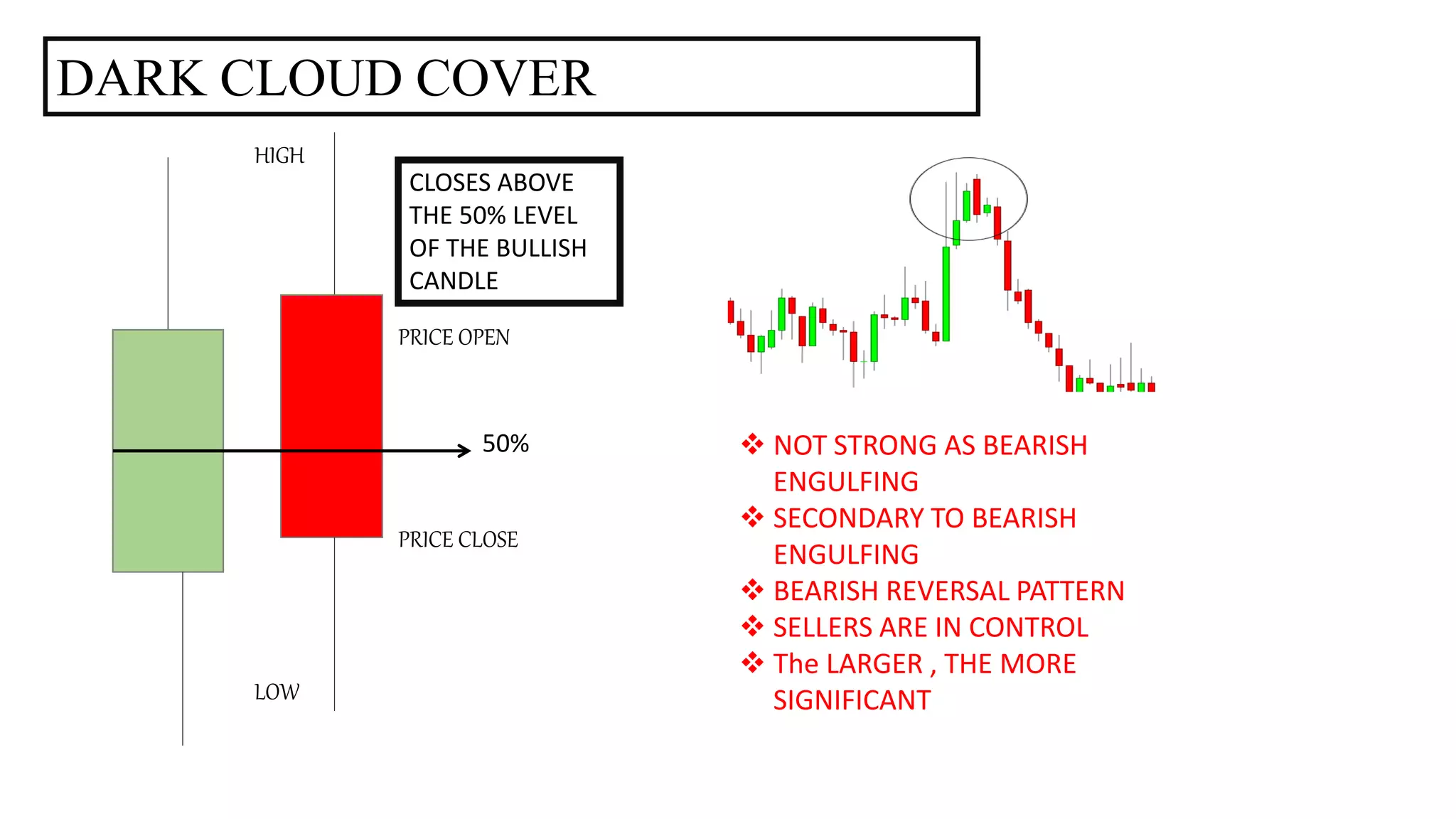 DARK CLOUD COVER

HIGH

CLOSES ABOVE THE 50% LEVEL OF THE BULLISH CANDLE

PRICE OPEN

50%

PRICE CLOSE

LOW

❖ NOT STRONG AS BEARISH ENGULFING
❖ SECONDARY TO BEARISH ENGULFING
❖ BEARISH REVERSAL PATTERN
❖ SELLERS ARE IN CONTROL
❖ The LARGER , THE MORE SIGNIFICANT